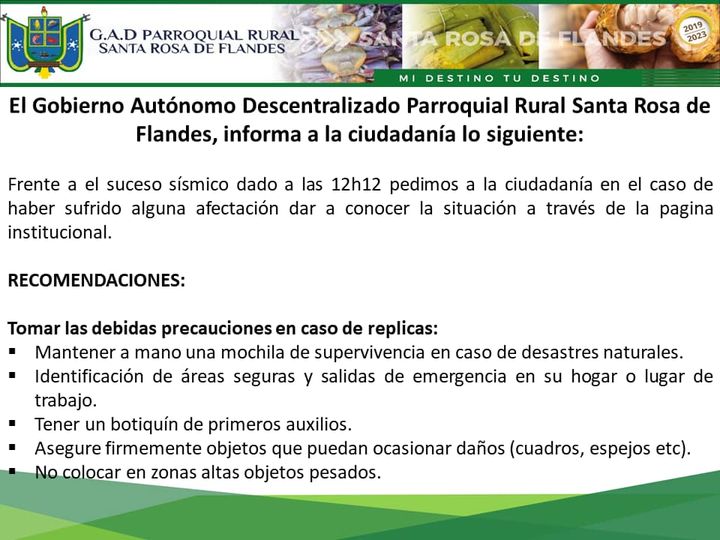 G.A.D PARROQUIAL RURAL
SANTA ROSA DE FLANDES

SANTA ROSA DE FLANDES

2019
2023

MI DESTINO TU DESTINO

El Gobierno Autónomo Descentralizado Parroquial Rural Santa Rosa de Flandes, informa a la ciudadanía lo siguiente:

Frente a el suceso sísmico dado a las 12h12 pedimos a la ciudadanía en el caso de haber sufrido alguna afectación dar a conocer la situación a través de la pagina institucional.

RECOMENDACIONES:

Tomar las debidas precauciones en caso de replicas:
▪ Mantener a mano una mochila de supervivencia en caso de desastres naturales.
▪ Identificación de áreas seguras y salidas de emergencia en su hogar o lugar de trabajo.
▪ Tener un botiquín de primeros auxilios.
▪ Asegure firmemente objetos que puedan ocasionar daños (cuadros, espejos etc).
▪ No colocar en zonas altas objetos pesados.